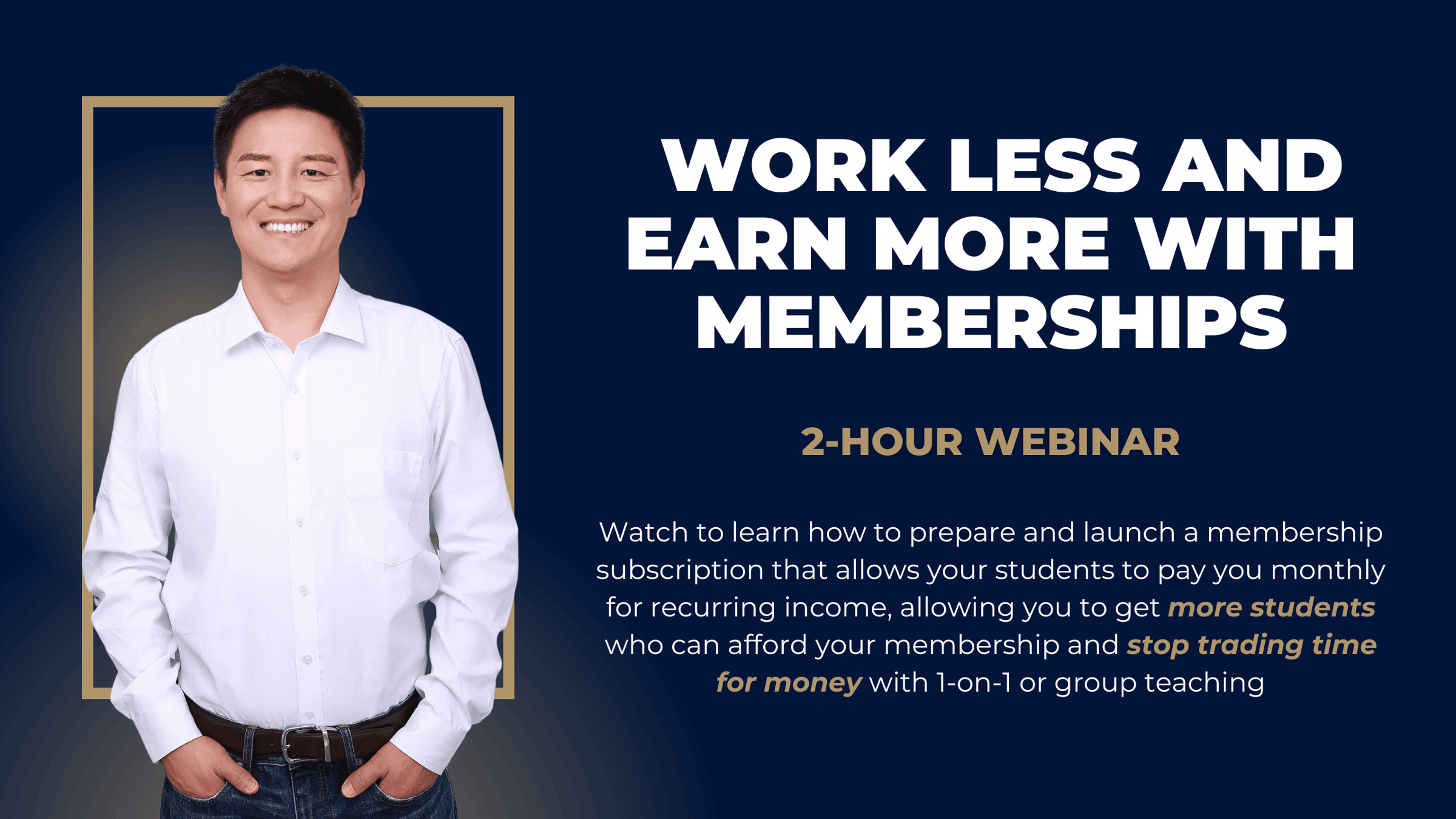 WORK LESS AND EARN MORE WITH MEMBERSHIPS

2-HOUR WEBINAR

Watch to learn how to prepare and launch a membership subscription that allows your students to pay you monthly for recurring income, allowing you to get more students who can afford your membership and stop trading time for money with 1-on-1 or group teaching